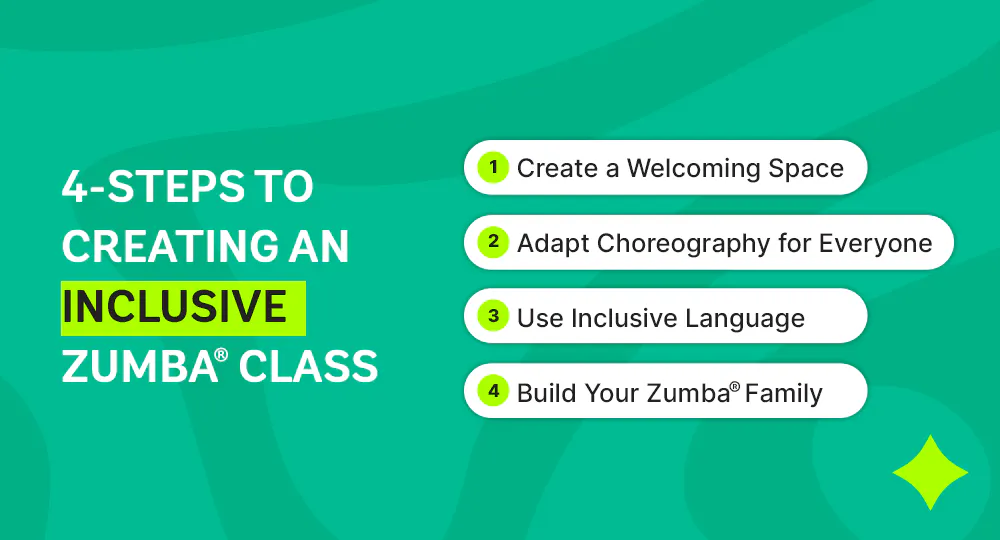 4-STEPS TO CREATING AN INCLUSIVE ZUMBA® CLASS

1 Create a Welcoming Space

2 Adapt Choreography for Everyone

3 Use Inclusive Language

4 Build Your Zumba® Family